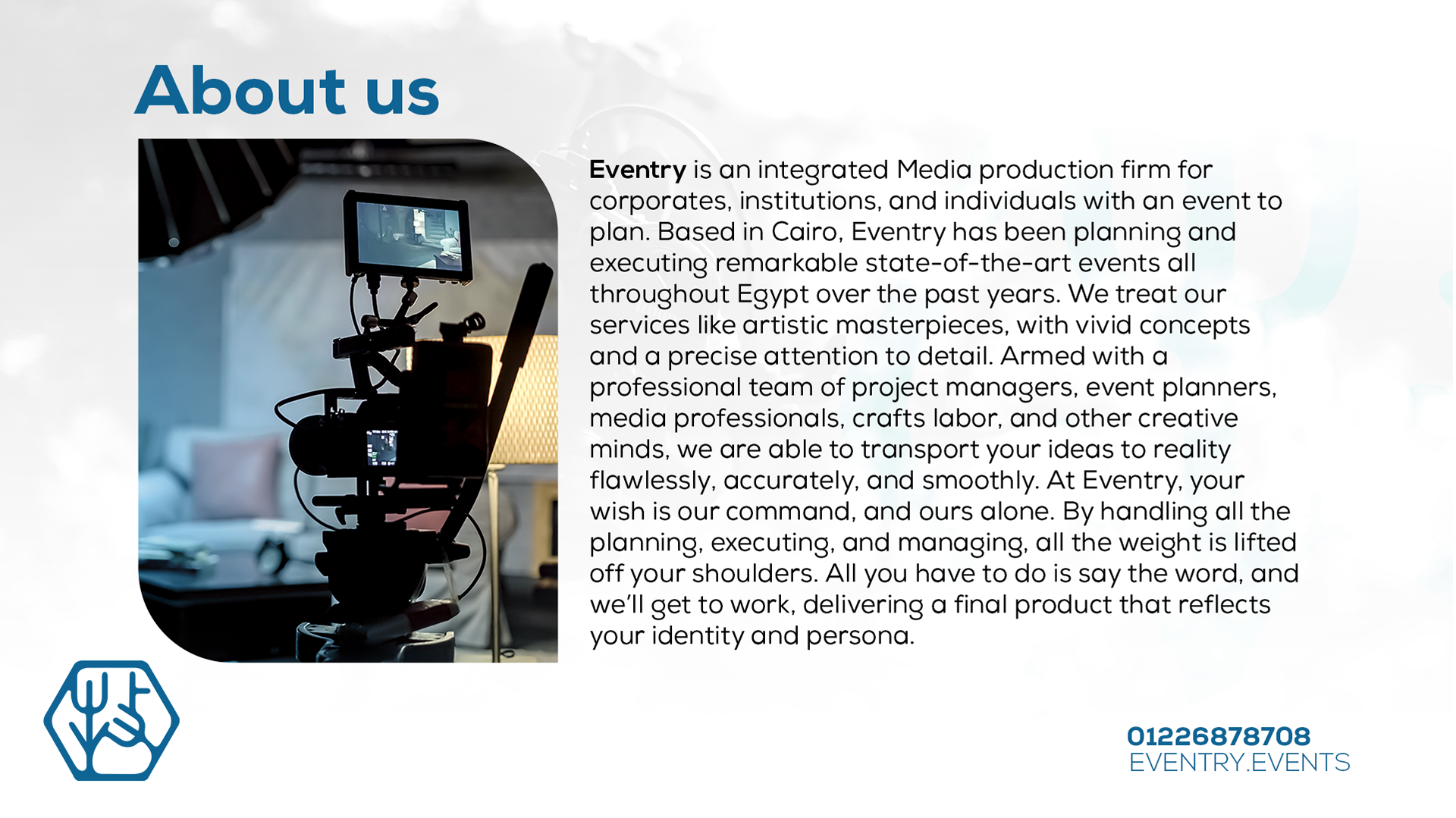 About us

Eventry is an integrated Media production firm for corporates, institutions, and individuals with an event to plan. Based in Cairo, Eventry has been planning and executing remarkable state-of-the-art events all throughout Egypt over the past years. We treat our services like artistic masterpieces, with vivid concepts and a precise attention to detail. Armed with a professional team of project managers, event planners, media professionals, crafts labor, and other creative minds, we are able to transport your ideas to reality flawlessly, accurately, and smoothly. At Eventry, your wish is our command, and ours alone. By handling all the planning, executing, and managing, all the weight is lifted off your shoulders. All you have to do is say the word, and we'll get to work, delivering a final product that reflects your identity and persona.

01226878708
EVENTRY.EVENTS